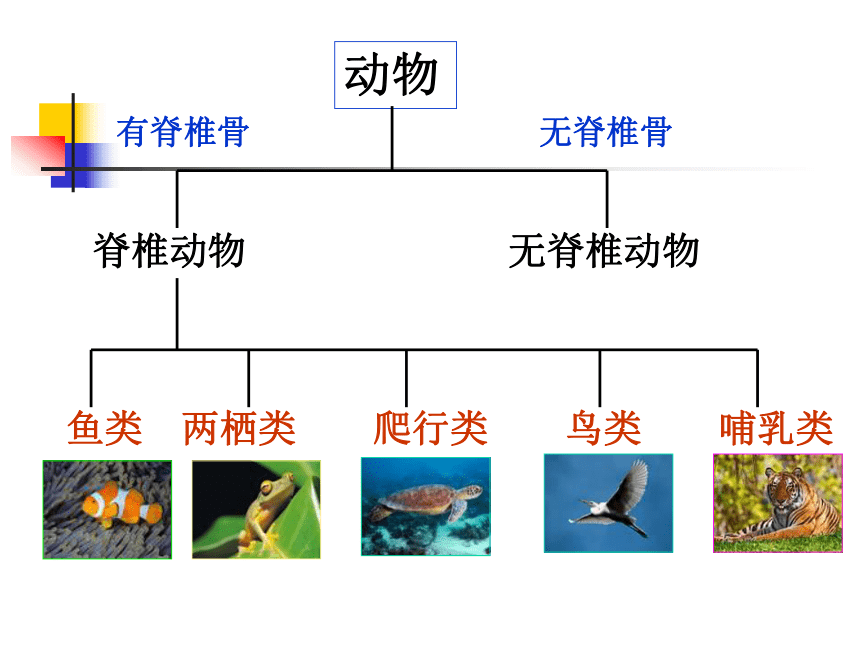 动物

有脊椎骨

无脊椎骨

脊椎动物

无脊椎动物

鱼类

两栖类

爬行类

鸟类

哺乳类